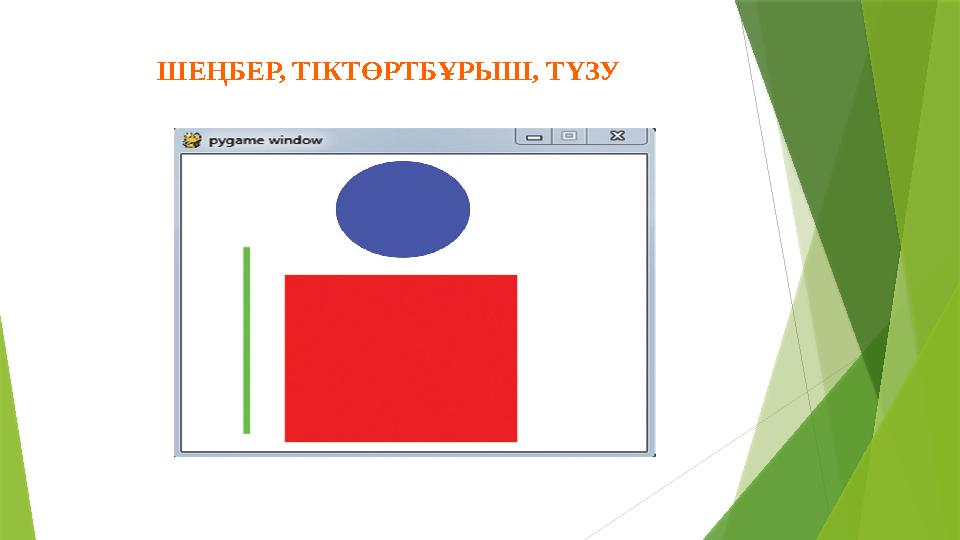 ШЕҢБЕР, ТІКТӨРТБҰРЫШ, ТҮЗУ

pygame window